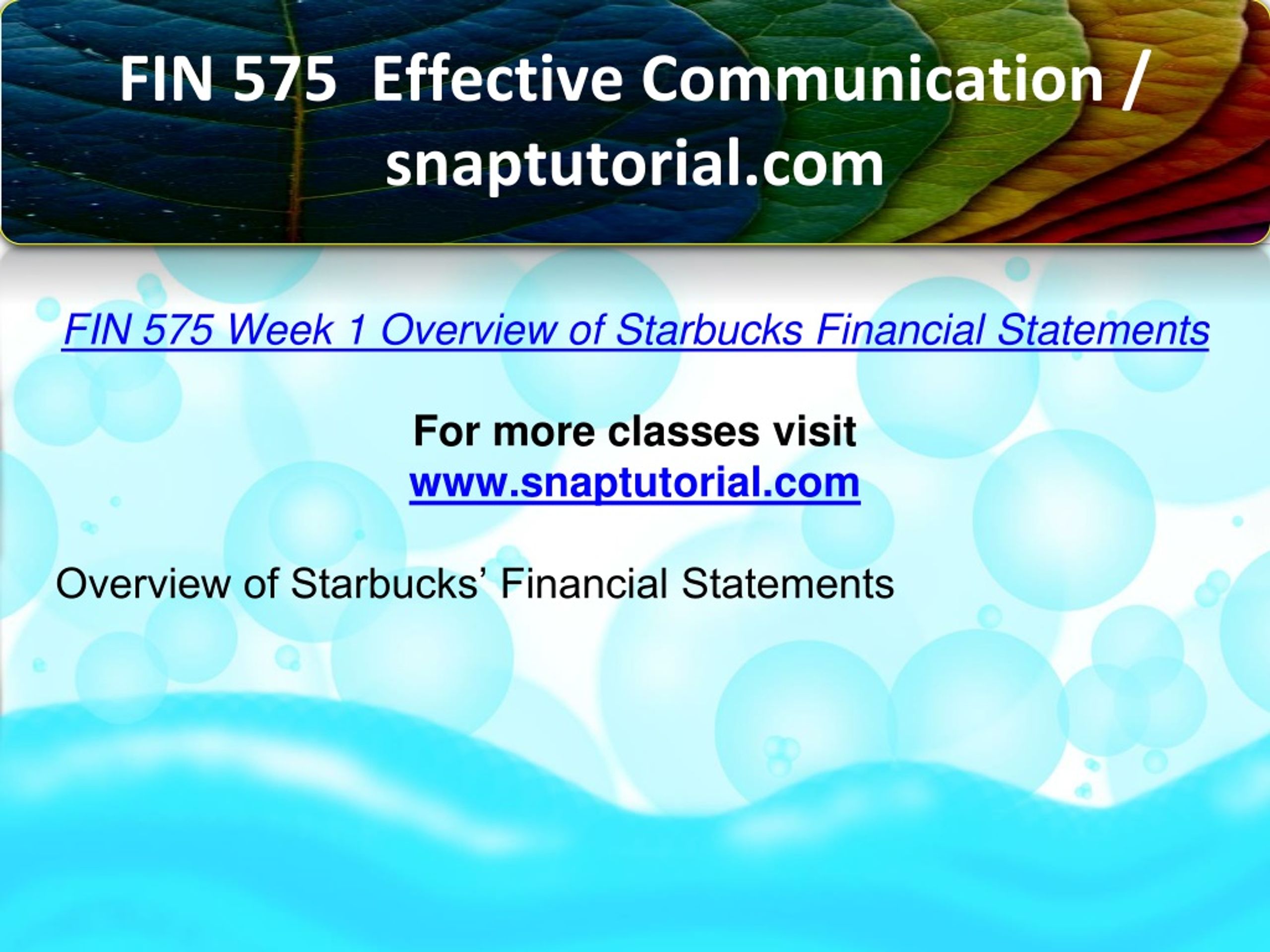 FIN 575 Effective Communication / snaptutorial.com

FIN 575 Week 1 Overview of Starbucks Financial Statements

For more classes visit
www.snaptutorial.com

Overview of Starbucks’ Financial Statements